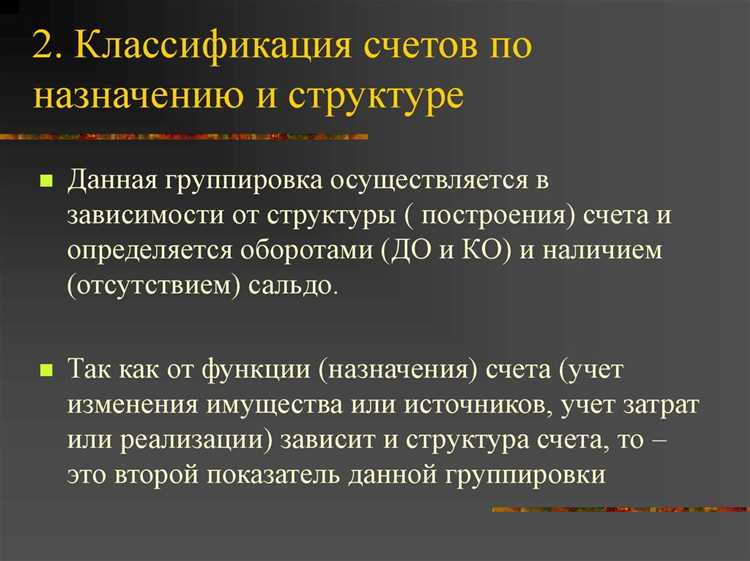 2. Классификация счетов по назначению и структуре

Данная группировка осуществляется в зависимости от структуры ( построения) счета и определяется оборотами (ДО и КО) и наличием (отсутствием) сальдо.

Так как от функции (назначения) счета (учет изменения имущества или источников, учет затрат или реализации) зависит и структура счета, то – это второй показатель данной группировки